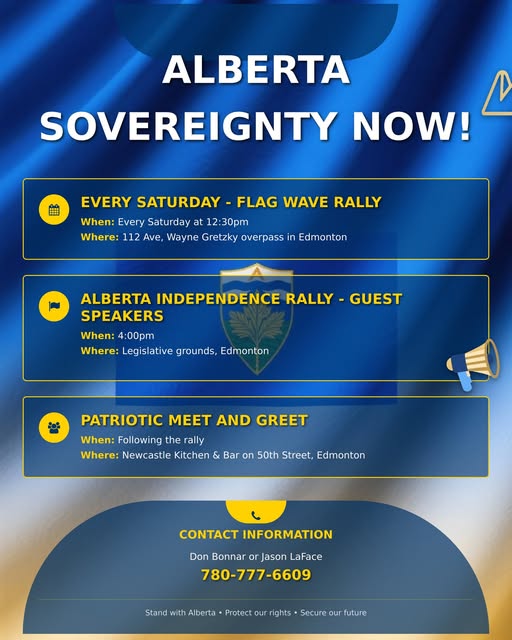 ALBERTA SOVEREIGNTY NOW!

EVERY SATURDAY - FLAG WAVE RALLY
When: Every Saturday at 12:30pm
Where: 112 Ave, Wayne Gretzky overpass in Edmonton

ALBERTA INDEPENDENCE RALLY - GUEST SPEAKERS
When: 4:00pm
Where: Legislative grounds, Edmonton

PATRIOTIC MEET AND GREET
When: Following the rally
Where: Newcastle Kitchen & Bar on 50th Street, Edmonton

CONTACT INFORMATION
Don Bonnar or Jason LaFace
780-777-6609

Stand with Alberta • Protect our rights • Secure our future